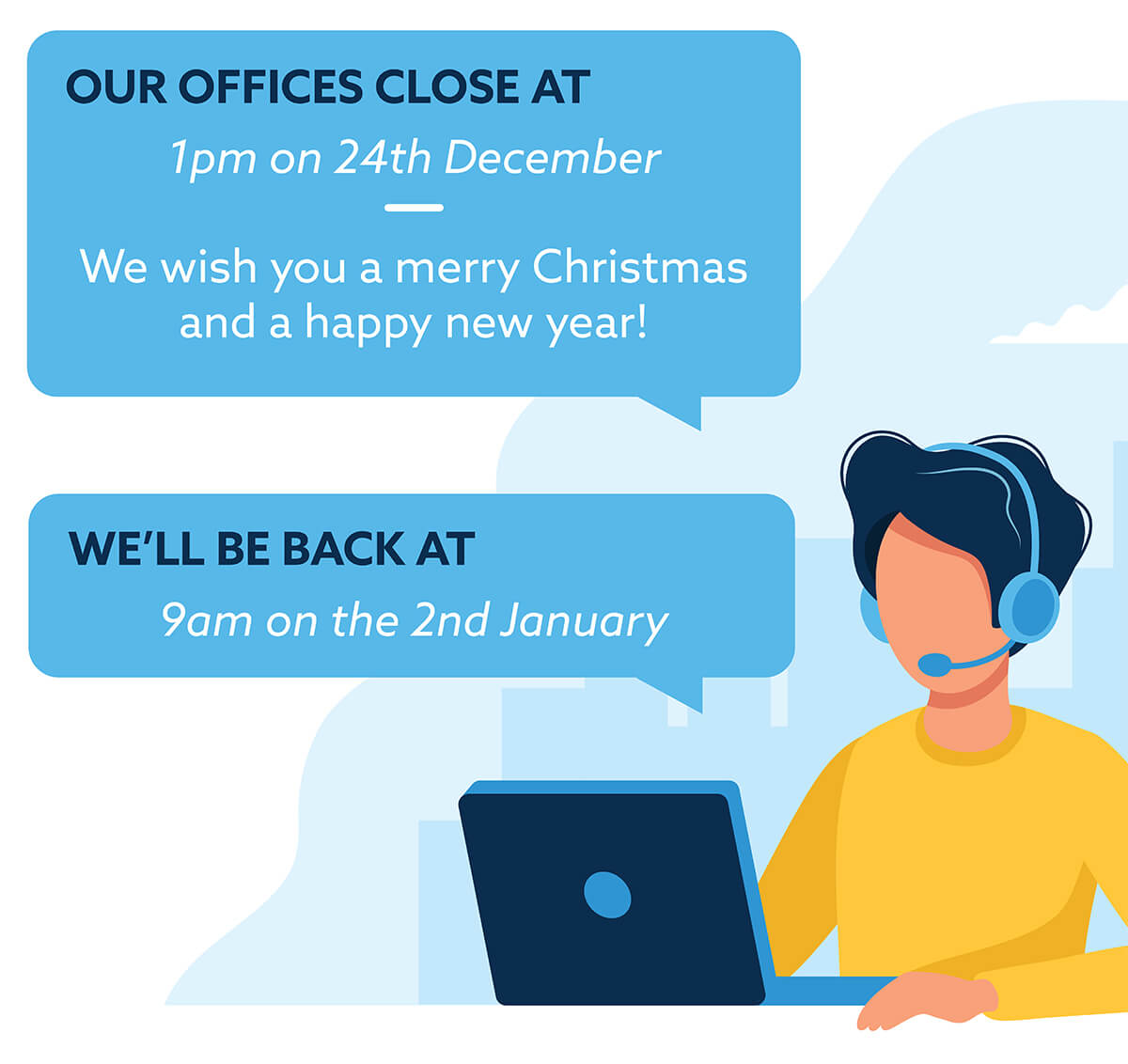 OUR OFFICES CLOSE AT

1pm on 24th December

We wish you a merry Christmas and a happy new year!

WE'LL BE BACK AT

9am on the 2nd January